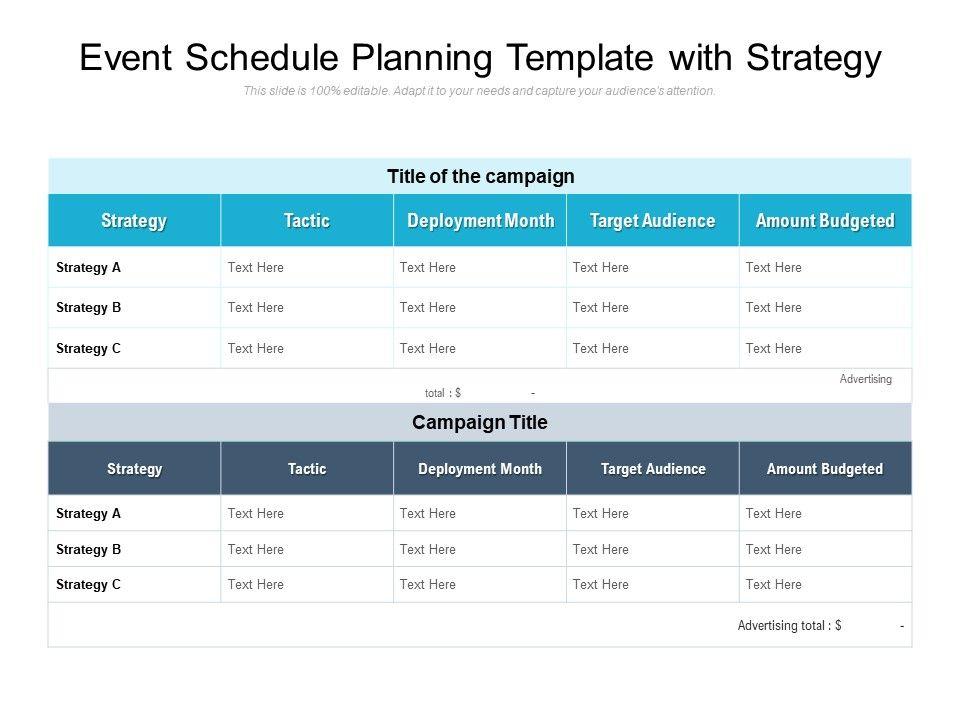 Event Schedule Planning Template with Strategy

This slide is 100% editable. Adapt it to your needs and capture your audience's attention.

Title of the campaign

| Strategy | Tactic | Deployment Month | Target Audience | Amount Budgeted |
|---|---|---|---|---|
| Strategy A | Text Here | Text Here | Text Here | Text Here |
| Strategy B | Text Here | Text Here | Text Here | Text Here |
| Strategy C | Text Here | Text Here | Text Here | Text Here |

Advertising total : $ -

Campaign Title

| Strategy | Tactic | Deployment Month | Target Audience | Amount Budgeted |
|---|---|---|---|---|
| Strategy A | Text Here | Text Here | Text Here | Text Here |
| Strategy B | Text Here | Text Here | Text Here | Text Here |
| Strategy C | Text Here | Text Here | Text Here | Text Here |

Advertising total : $ -